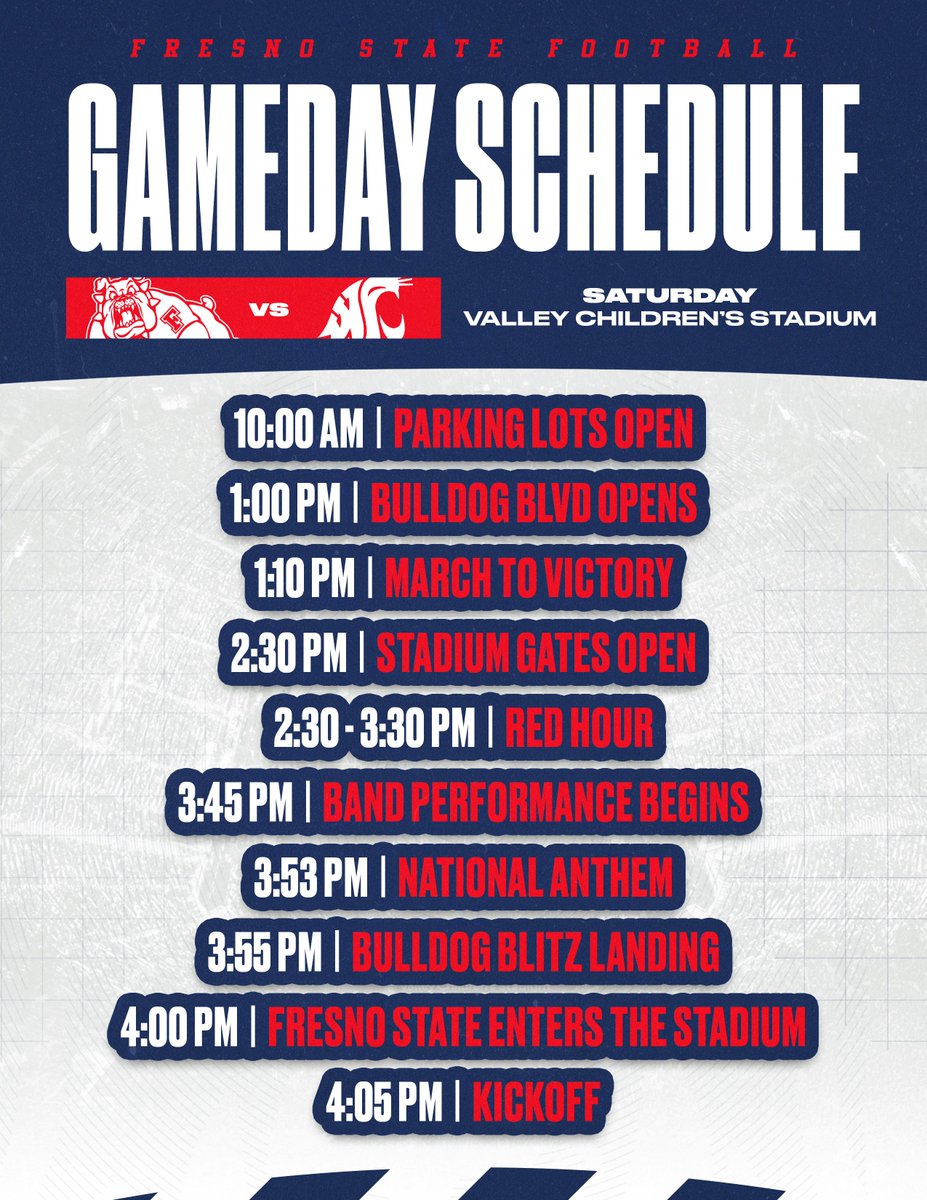 FRESNO STATE FOOTBALL

GAMEDAY SCHEDULE

VS

SATURDAY
VALLEY CHILDREN'S STADIUM

10:00 AM | PARKING LOTS OPEN

1:00 PM | BULLDOG BLVD OPENS

1:10 PM | MARCH TO VICTORY

2:30 PM | STADIUM GATES OPEN

2:30 - 3:30 PM | RED HOUR

3:45 PM | BAND PERFORMANCE BEGINS

3:53 PM | NATIONAL ANTHEM

3:55 PM | BULLDOG BLITZ LANDING

4:00 PM | FRESNO STATE ENTERS THE STADIUM

4:05 PM | KICKOFF